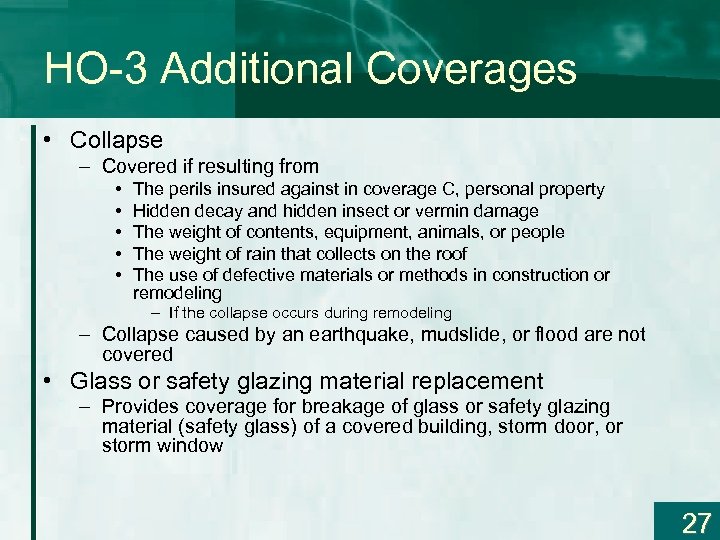 HO-3 Additional Coverages

• Collapse
– Covered if resulting from
• The perils insured against in coverage C, personal property
• Hidden decay and hidden insect or vermin damage
• The weight of contents, equipment, animals, or people
• The weight of rain that collects on the roof
• The use of defective materials or methods in construction or remodeling
– If the collapse occurs during remodeling
– Collapse caused by an earthquake, mudslide, or flood are not covered
• Glass or safety glazing material replacement
– Provides coverage for breakage of glass or safety glazing material (safety glass) of a covered building, storm door, or storm window

27